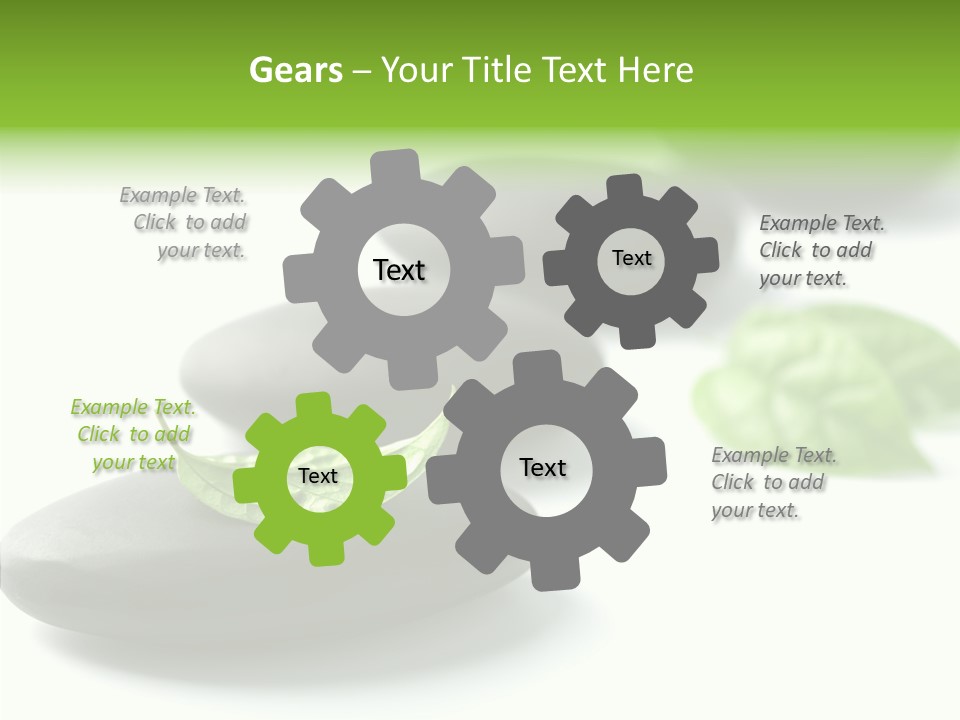 Gears – Your Title Text Here

Example Text. Click to add your text.

Text

Text

Example Text. Click to add your text.

Example Text. Click to add your text

Text

Text

Example Text. Click to add your text.